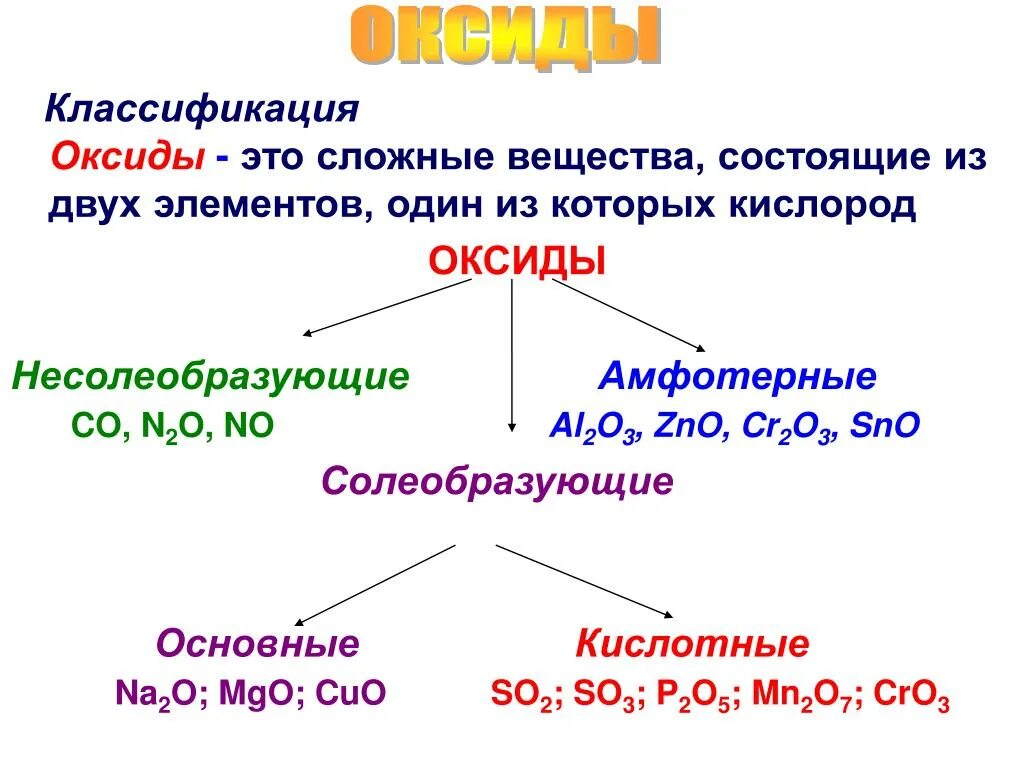 ОКСИДЫ

Классификация

Оксиды - это сложные вещества, состоящие из двух элементов, один из которых кислород

ОКСИДЫ

Несолеобразующие

$CO$, $N_2O$, $NO$

Амфотерные

$Al_2O_3$, $ZnO$, $Cr_2O_3$, $SnO$

Солеобразующие

Основные

$Na_2O$; $MgO$; $CuO$

Кислотные

$SO_2$; $SO_3$; $P_2O_5$; $Mn_2O_7$; $CrO_3$